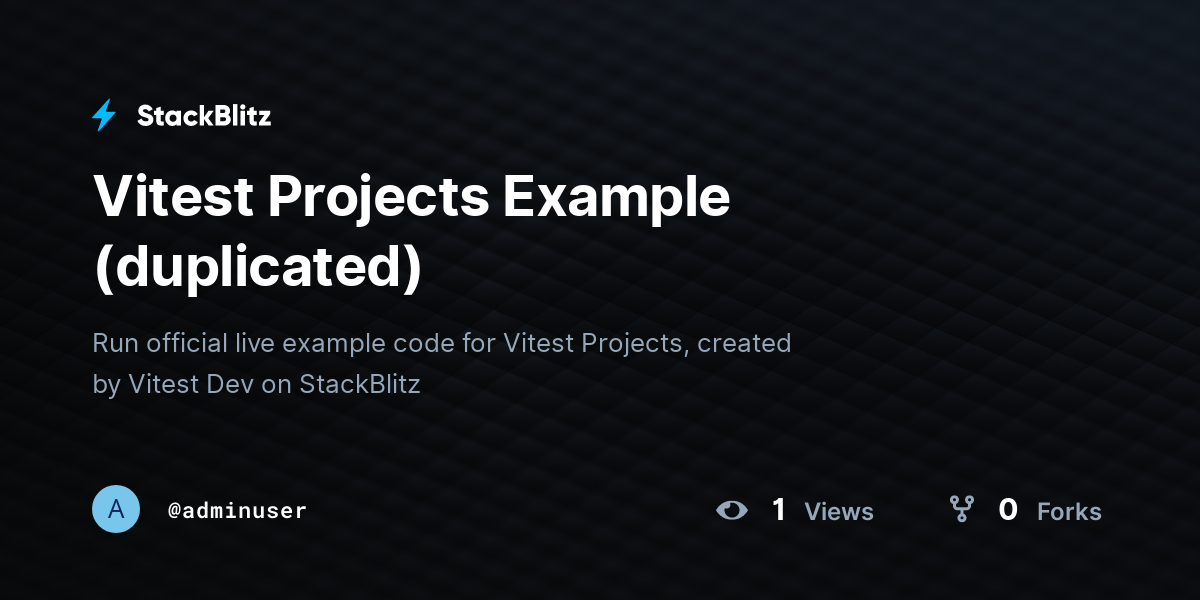 StackBlitz

Vitest Projects Example (duplicated)

Run official live example code for Vitest Projects, created by Vitest Dev on StackBlitz

A @adminuser

1 Views 0 Forks